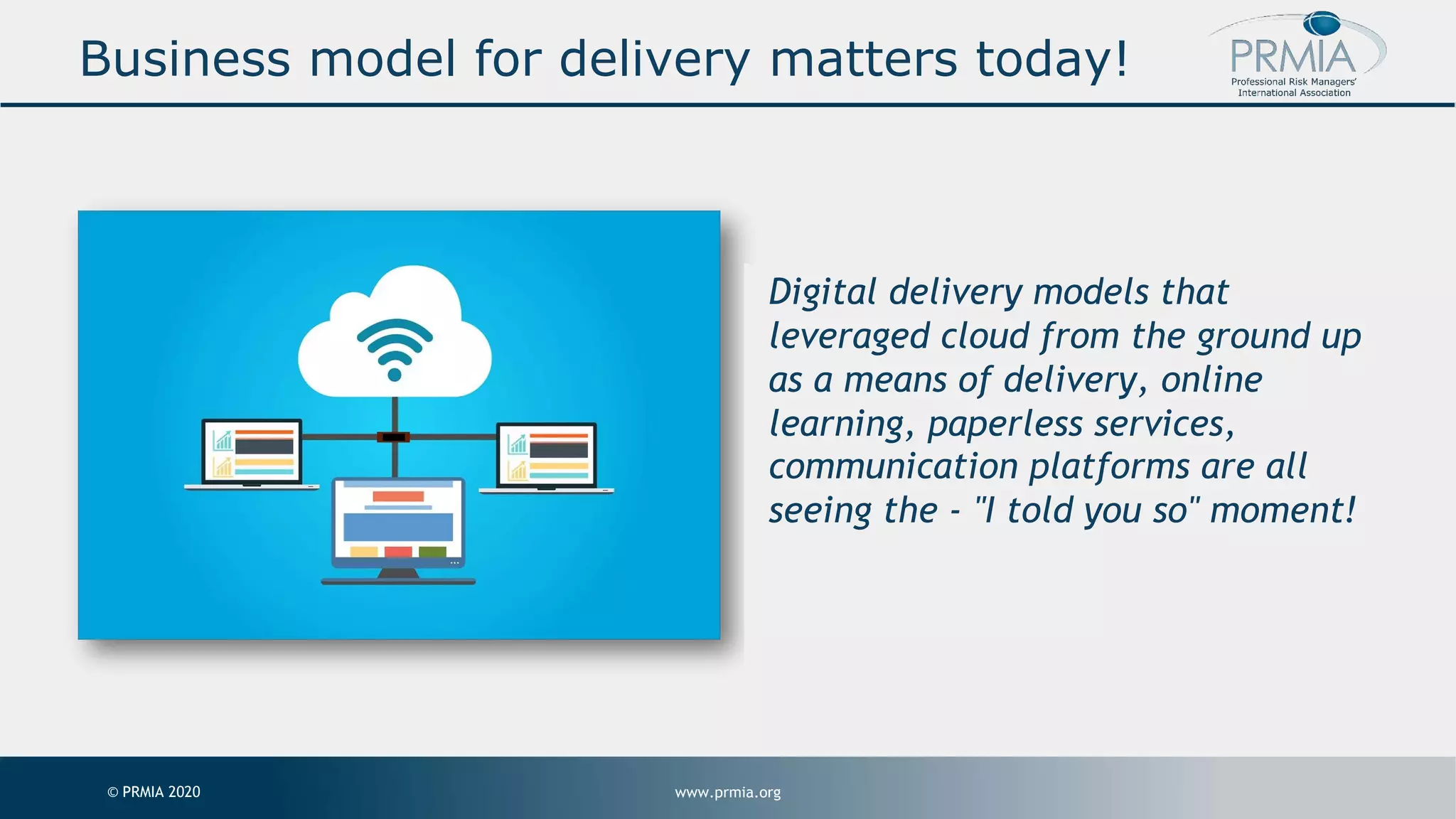 Business model for delivery matters today!

PRMIA
Professional Risk Managers' International Association

Digital delivery models that leveraged cloud from the ground up as a means of delivery, online learning, paperless services, communication platforms are all seeing the - "I told you so" moment!

© PRMIA 2020

www.prmia.org